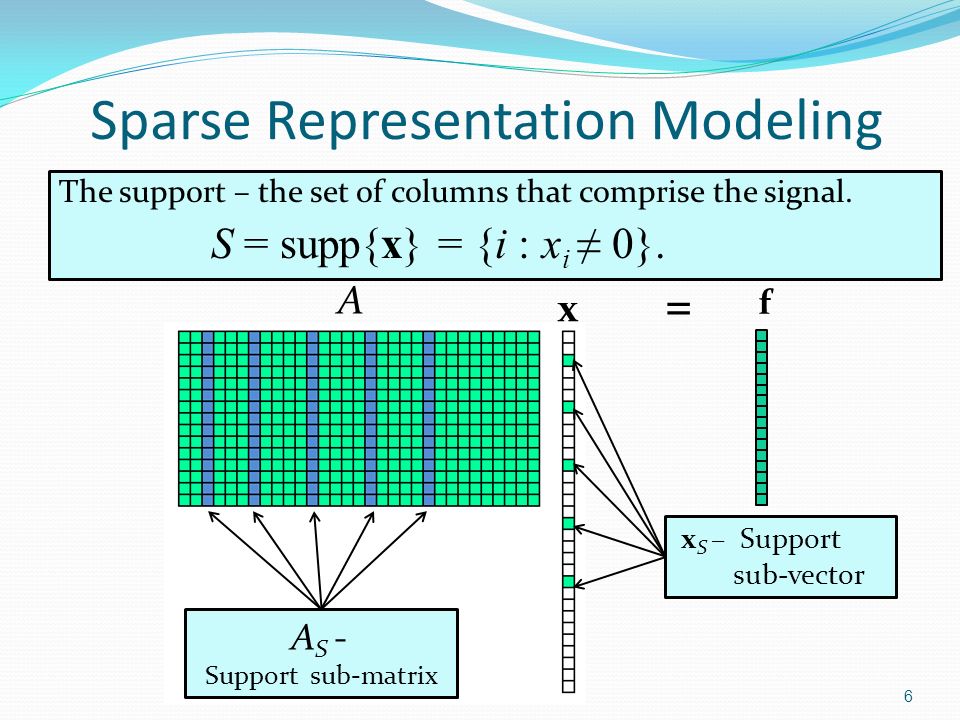 Sparse Representation Modeling

The support – the set of columns that comprise the signal.

$S = \text{supp}\{\mathbf{x}\} = \{i : x_i \neq 0\}.$

$A$

$\mathbf{x}$

$=$

$\mathbf{f}$

$\mathbf{x}_S$ – Support sub-vector

$A_S$ - Support sub-matrix

6